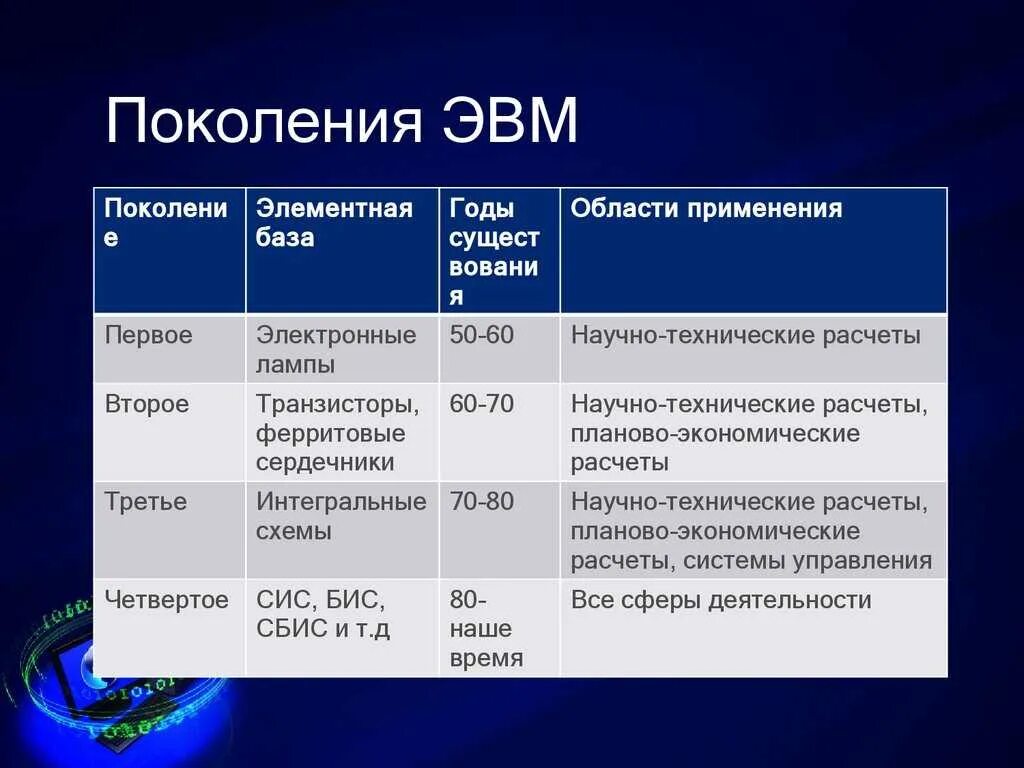 Поколения ЭВМ

| Поколение | Элементная база | Годы существования | Области применения |
|---|---|---|---|
| Первое | Электронные лампы | 50-60 | Научно-технические расчеты |
| Второе | Транзисторы, ферритовые сердечники | 60-70 | Научно-технические расчеты, планово-экономические расчеты |
| Третье | Интегральные схемы | 70-80 | Научно-технические расчеты, планово-экономические расчеты, системы управления |
| Четвертое | СИС, БИС, СБИС и т.д | 80-наше время | Все сферы деятельности |